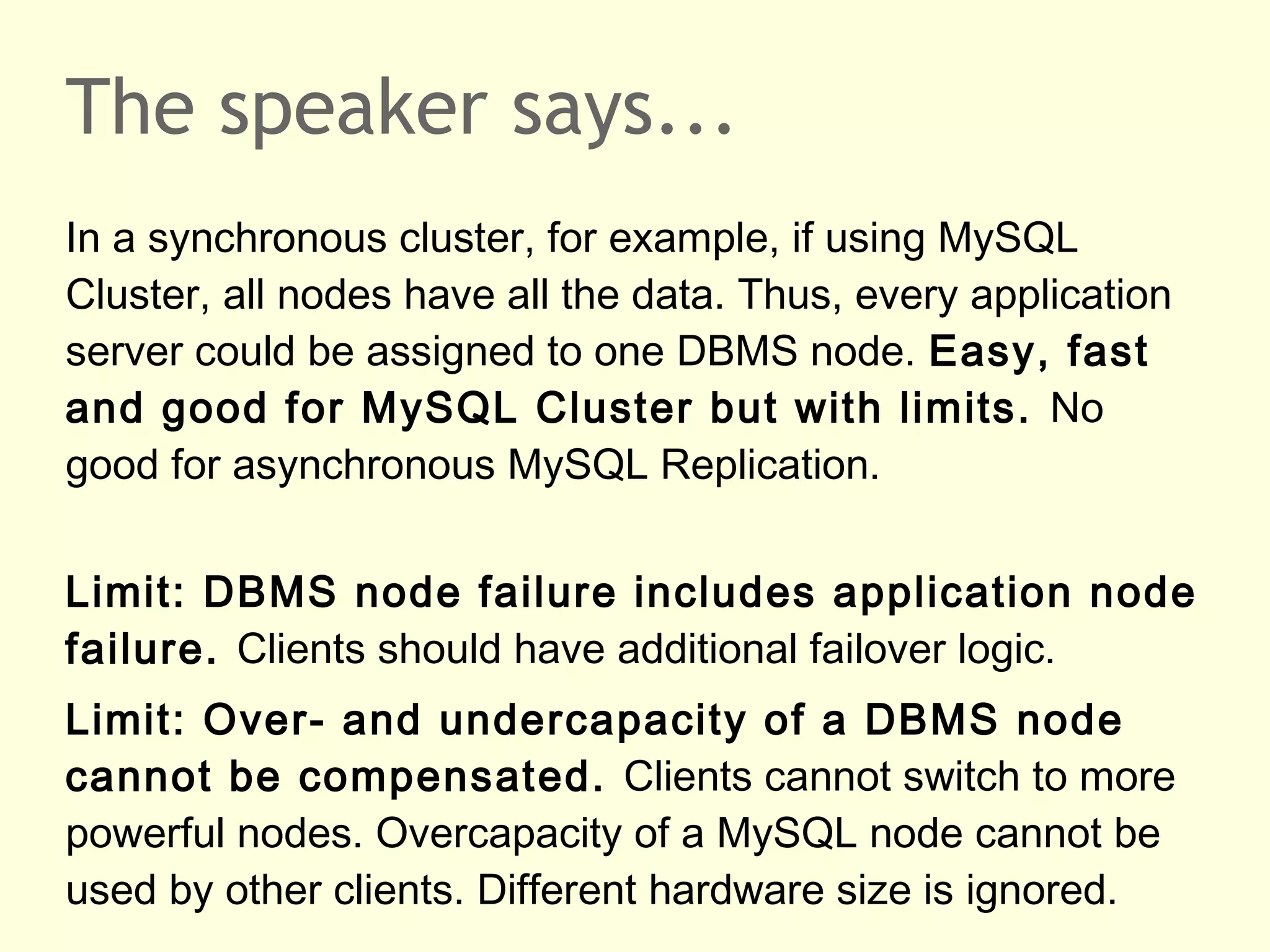 The speaker says…

In a synchronous cluster, for example, if using MySQL Cluster, all nodes have all the data. Thus, every application server could be assigned to one DBMS node. Easy, fast and good for MySQL Cluster but with limits. No good for asynchronous MySQL Replication.

Limit: DBMS node failure includes application node failure. Clients should have additional failover logic.

Limit: Over- and undercapacity of a DBMS node cannot be compensated. Clients cannot switch to more powerful nodes. Overcapacity of a MySQL node cannot be used by other clients. Different hardware size is ignored.